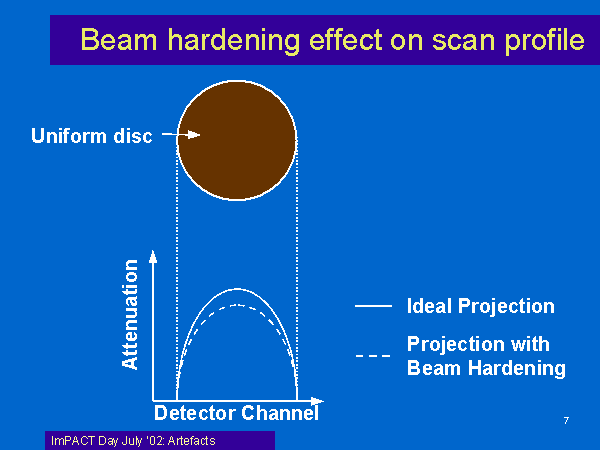 Beam hardening effect on scan profile

Uniform disc

Attenuation

Detector Channel

Ideal Projection

Projection with Beam Hardening

7

ImPACT Day July '02: Artefacts